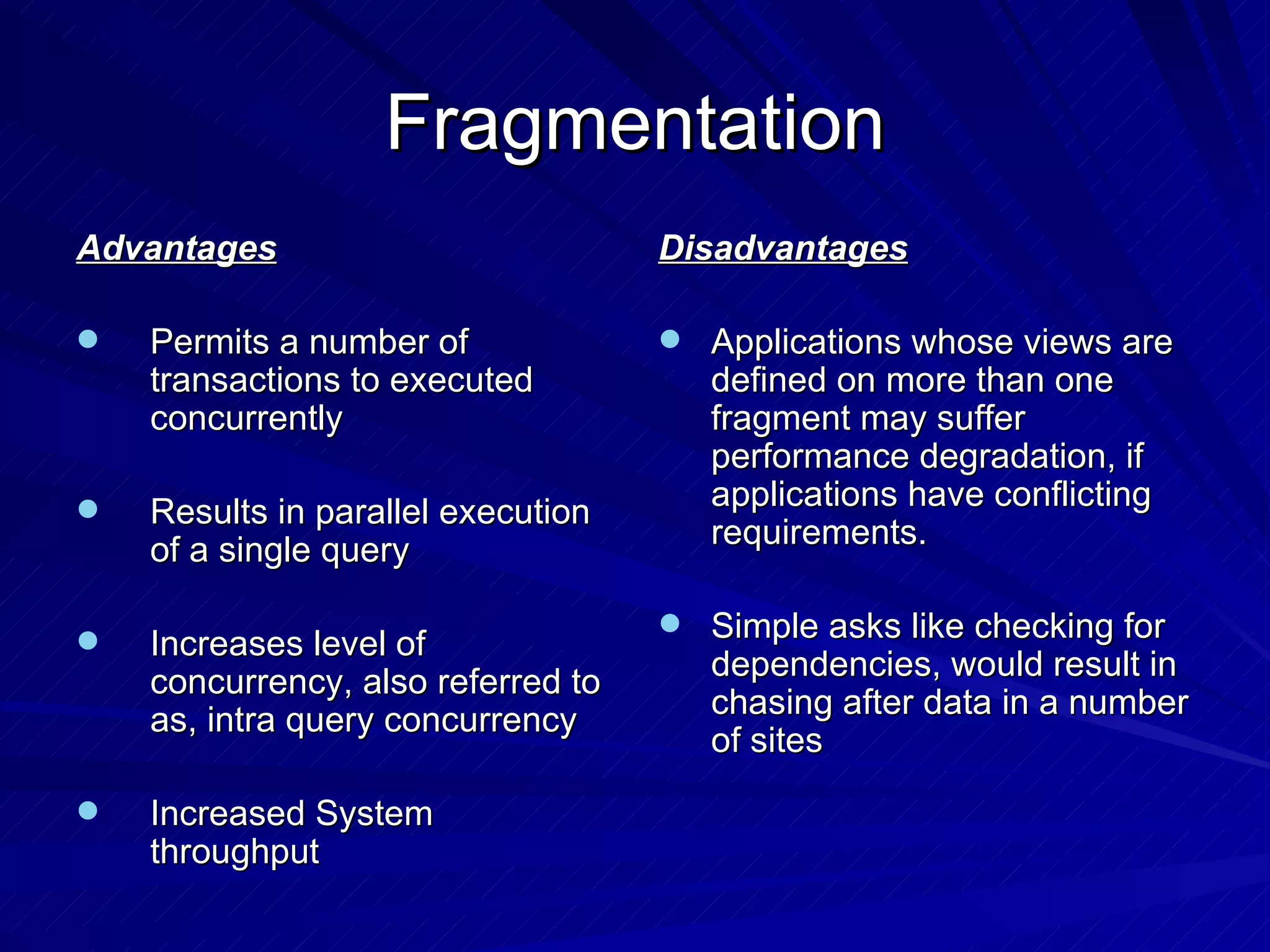 Fragmentation

Advantages

- Permits a number of transactions to executed concurrently

- Results in parallel execution of a single query

- Increases level of concurrency, also referred to as, intra query concurrency

- Increased System throughput

Disadvantages

- Applications whose views are defined on more than one fragment may suffer performance degradation, if applications have conflicting requirements.

- Simple asks like checking for dependencies, would result in chasing after data in a number of sites